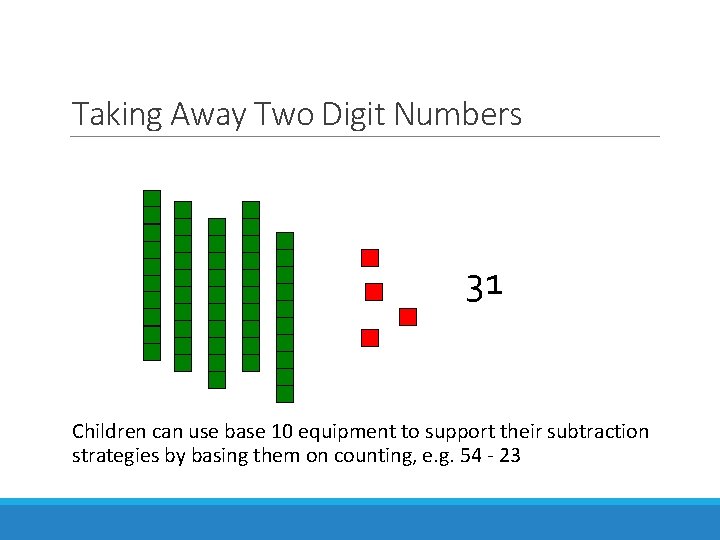 Taking Away Two Digit Numbers

31

Children can use base 10 equipment to support their subtraction strategies by basing them on counting, e.g. 54 - 23